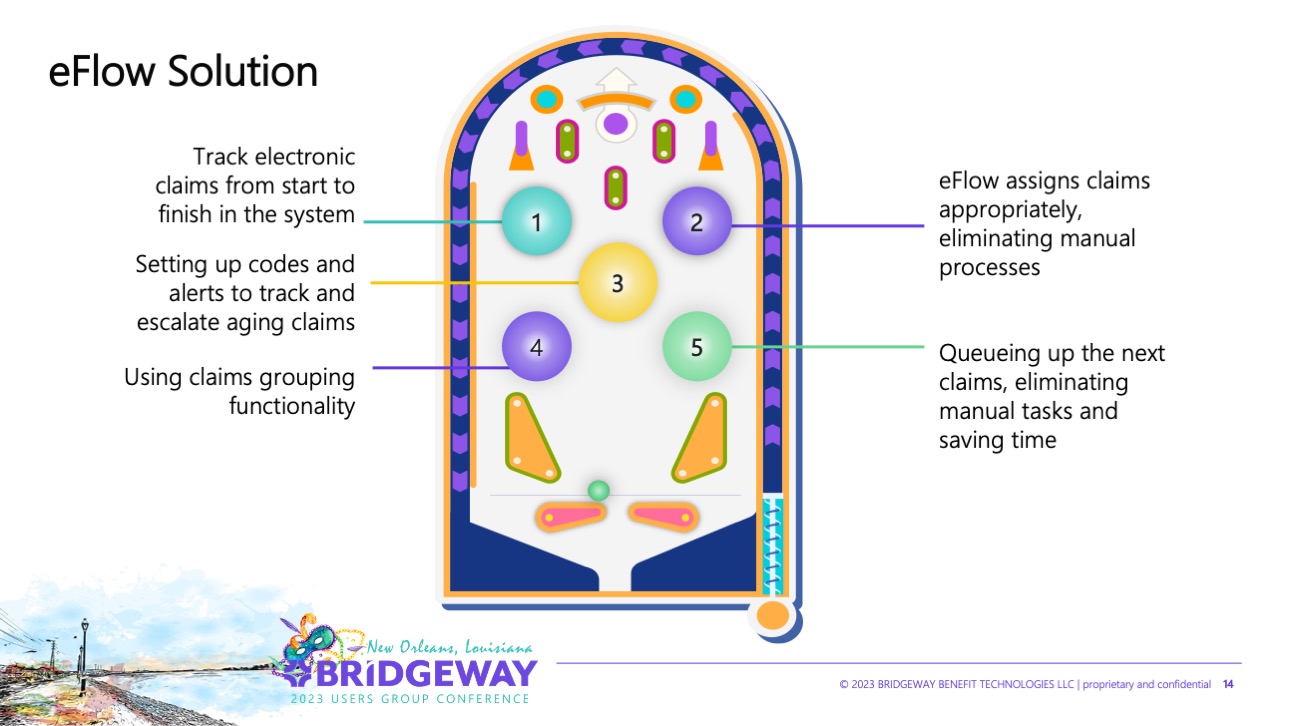 eFlow Solution

Track electronic claims from start to finish in the system

Setting up codes and alerts to track and escalate aging claims

Using claims grouping functionality

1

2

3

4

5

eFlow assigns claims appropriately, eliminating manual processes

Queueing up the next claims, eliminating manual tasks and saving time

New Orleans, Louisiana
BRIDGEWAY
2023 USERS GROUP CONFERENCE

© 2023 BRIDGEWAY BENEFIT TECHNOLOGIES LLC | proprietary and confidential 14